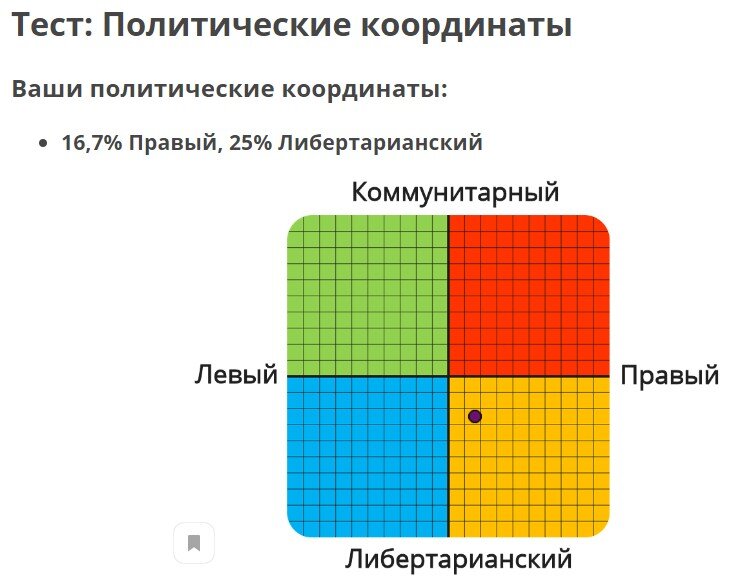 Тест: Политические координаты

Ваши политические координаты:

• 16,7% Правый, 25% Либертарианский

Коммунитарный

Левый

Правый

Либертарианский